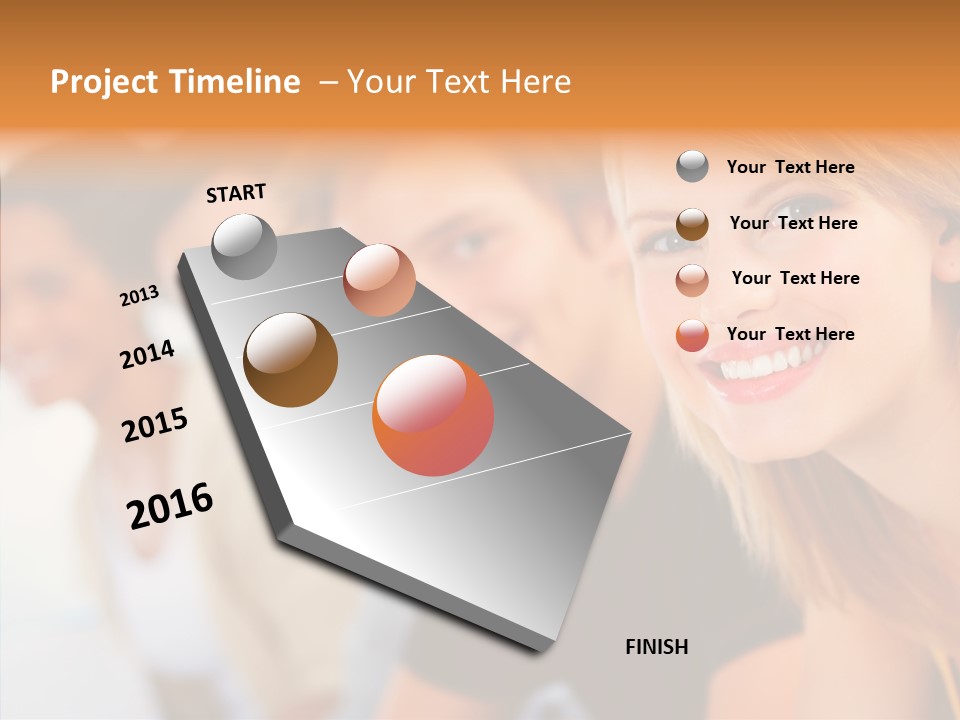 Project Timeline – Your Text Here

START

2013

2014

2015

2016

FINISH

Your Text Here

Your Text Here

Your Text Here

Your Text Here